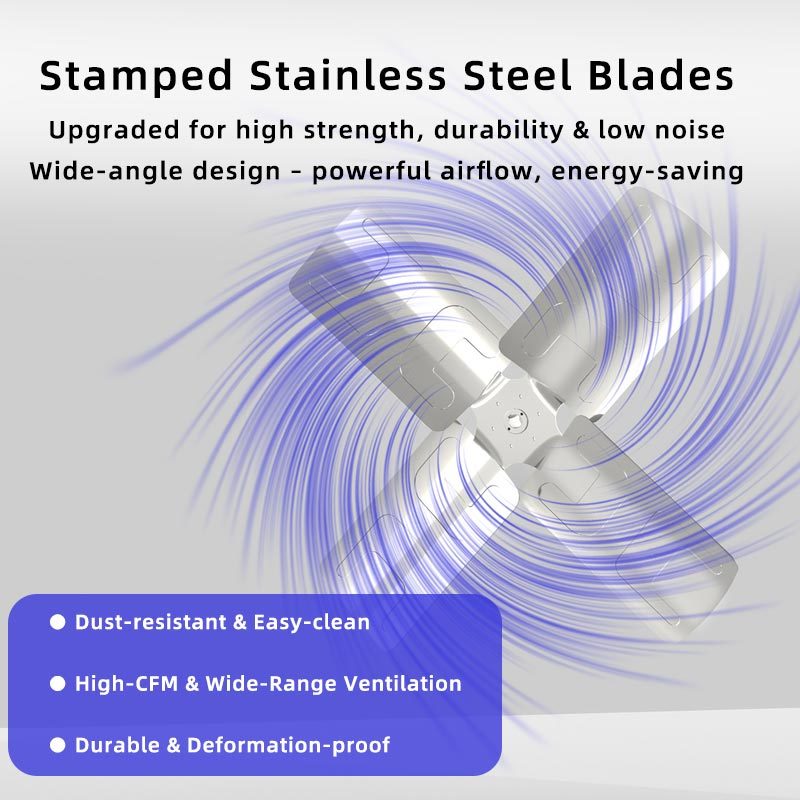 Stamped Stainless Steel Blades

Upgraded for high strength, durability & low noise

Wide-angle design – powerful airflow, energy-saving

● Dust-resistant & Easy-clean

● High-CFM & Wide-Range Ventilation

● Durable & Deformation-proof